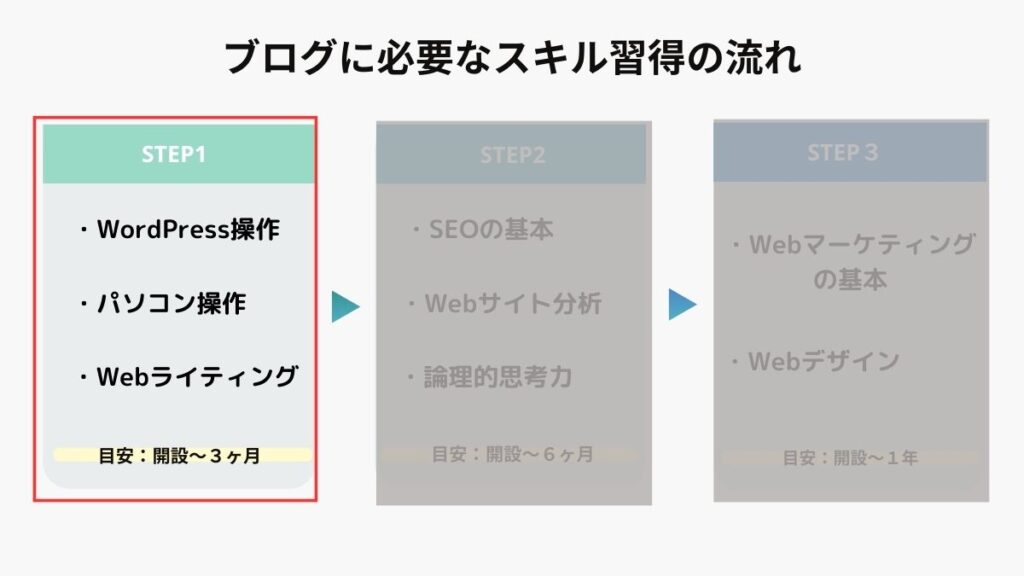 ブログに必要なスキル習得の流れ

STEP1

・WordPress操作

・パソコン操作

・Webライティング

目安：開設〜３ヶ月

STEP2

・SEOの基本

・Webサイト分析

・論理的思考力

目安：開設〜６ヶ月

STEP３

・Webマーケティングの基本

・Webデザイン

目安：開設〜１年